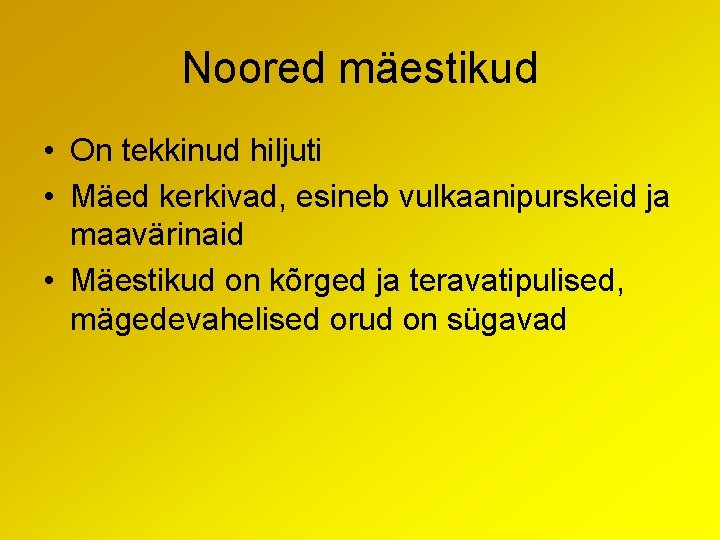 Noored mäestikud

• On tekkinud hiljuti
• Mäed kerkivad, esineb vulkaanipurskeid ja maavärinaid
• Mäestikud on kõrged ja teravatipulised, mägedevahelised orud on sügavad